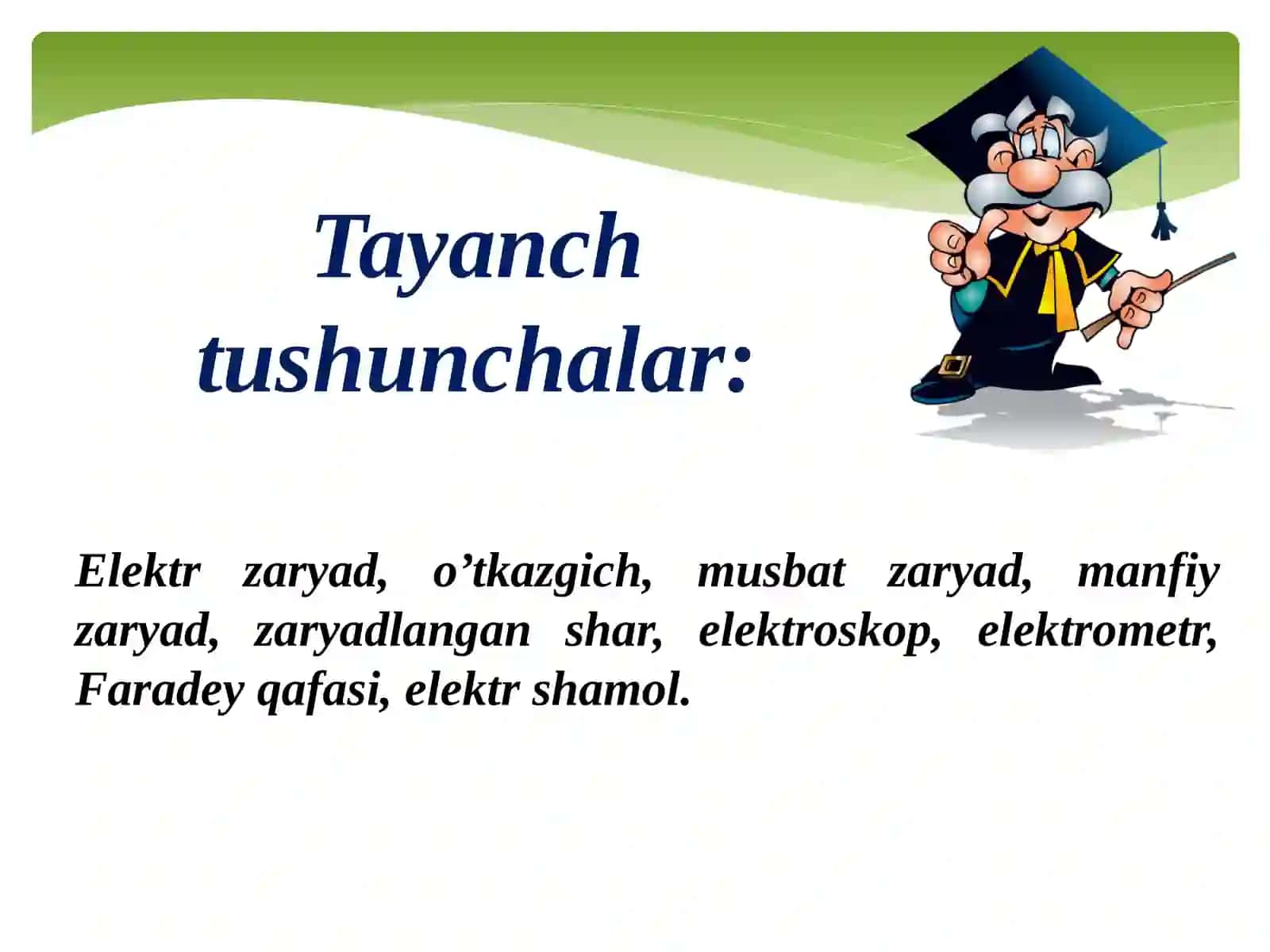 Tayanch tushunchalar:

Elektr zaryad, o’tkazgich, musbat zaryad, manfiy zaryad, zaryadlangan shar, elektroskop, elektrometr, Faradey qafasi, elektr shamol.